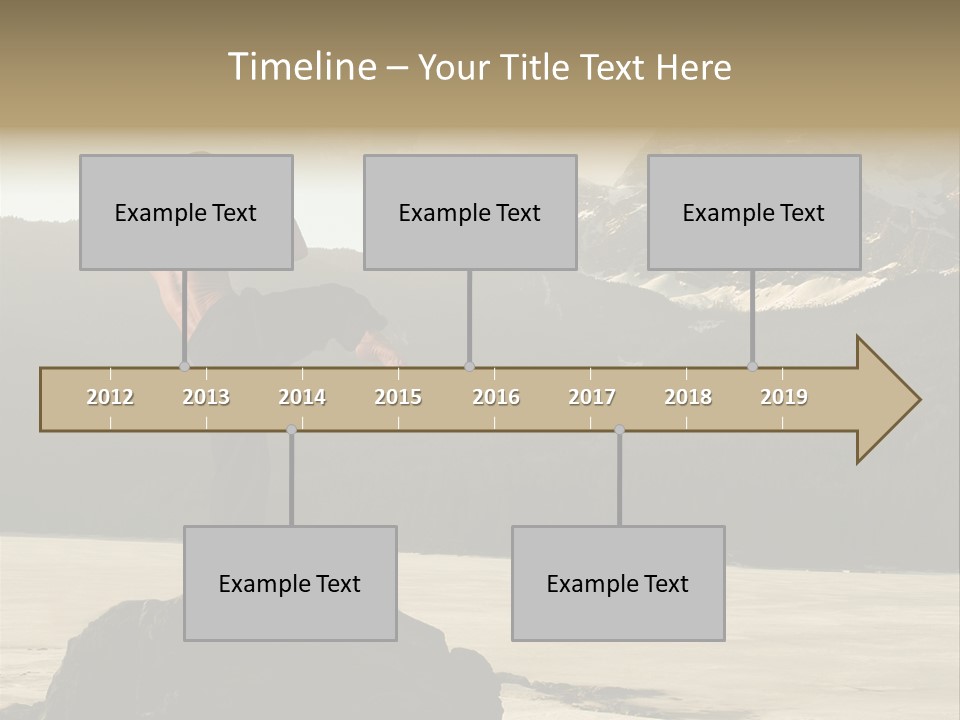 Timeline – Your Title Text Here

Example Text

Example Text

Example Text

2012 2013 2014 2015 2016 2017 2018 2019

Example Text

Example Text